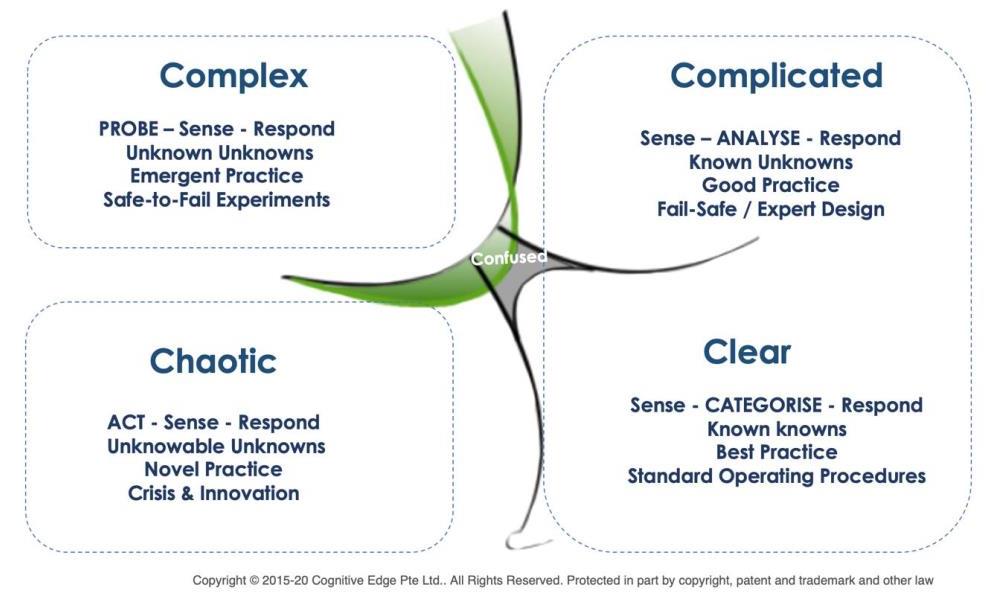 Complex

PROBE – Sense - Respond
Unknown Unknowns
Emergent Practice
Safe-to-Fail Experiments

Complicated

Sense – ANALYSE - Respond
Known Unknowns
Good Practice
Fail-Safe / Expert Design

Confused

Chaotic

ACT - Sense - Respond
Unknowable Unknowns
Novel Practice
Crisis & Innovation

Clear

Sense - CATEGORISE - Respond
Known knowns
Best Practice
Standard Operating Procedures

Copyright © 2015-20 Cognitive Edge Pte Ltd.. All Rights Reserved. Protected in part by copyright, patent and trademark and other law